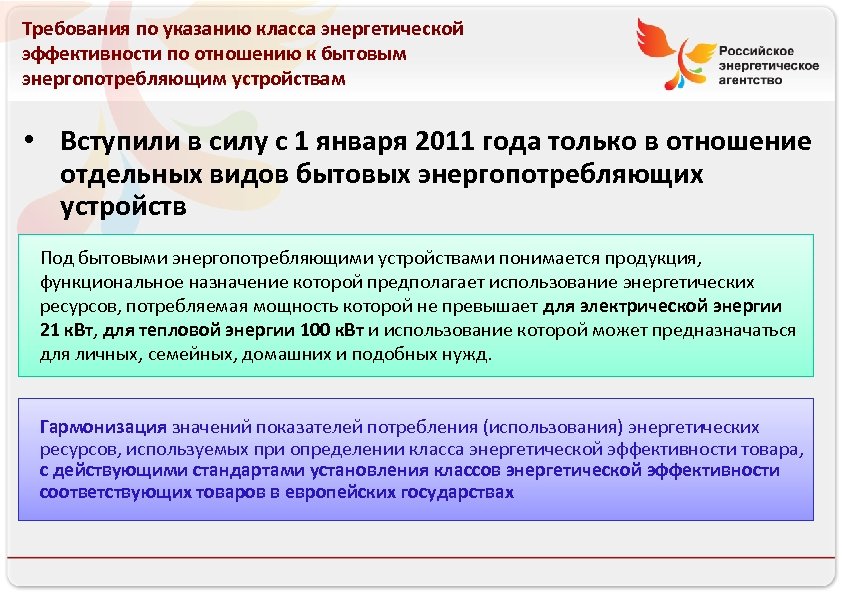 Требования по указанию класса энергетической эффективности по отношению к бытовым энергопотребляющим устройствам

Российское энергетическое агентство

• Вступили в силу с 1 января 2011 года только в отношение отдельных видов бытовых энергопотребляющих устройств

Под бытовыми энергопотребляющими устройствами понимается продукция, функциональное назначение которой предполагает использование энергетических ресурсов, потребляемая мощность которой не превышает для электрической энергии 21 кВт, для тепловой энергии 100 кВт и использование которой может предназначаться для личных, семейных, домашних и подобных нужд.

Гармонизация значений показателей потребления (использования) энергетических ресурсов, используемых при определении класса энергетической эффективности товара, с действующими стандартами установления классов энергетической эффективности соответствующих товаров в европейских государствах